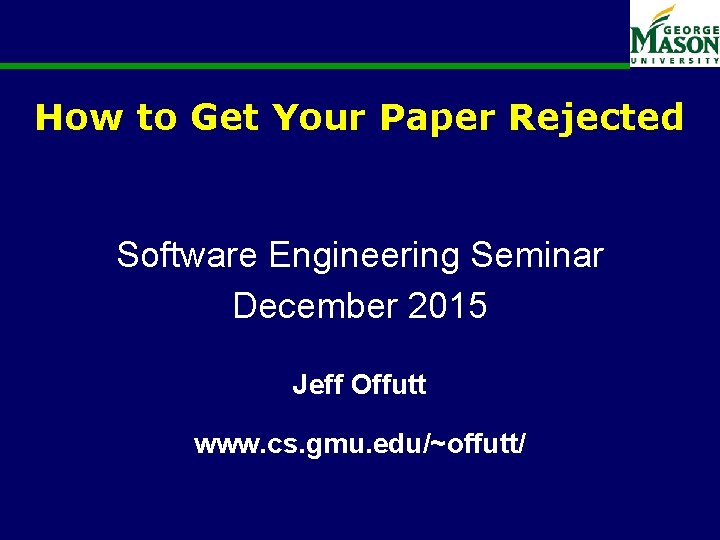 GEORGE MASON UNIVERSITY

How to Get Your Paper Rejected

Software Engineering Seminar
December 2015

Jeff Offutt

www.cs.gmu.edu/~offutt/